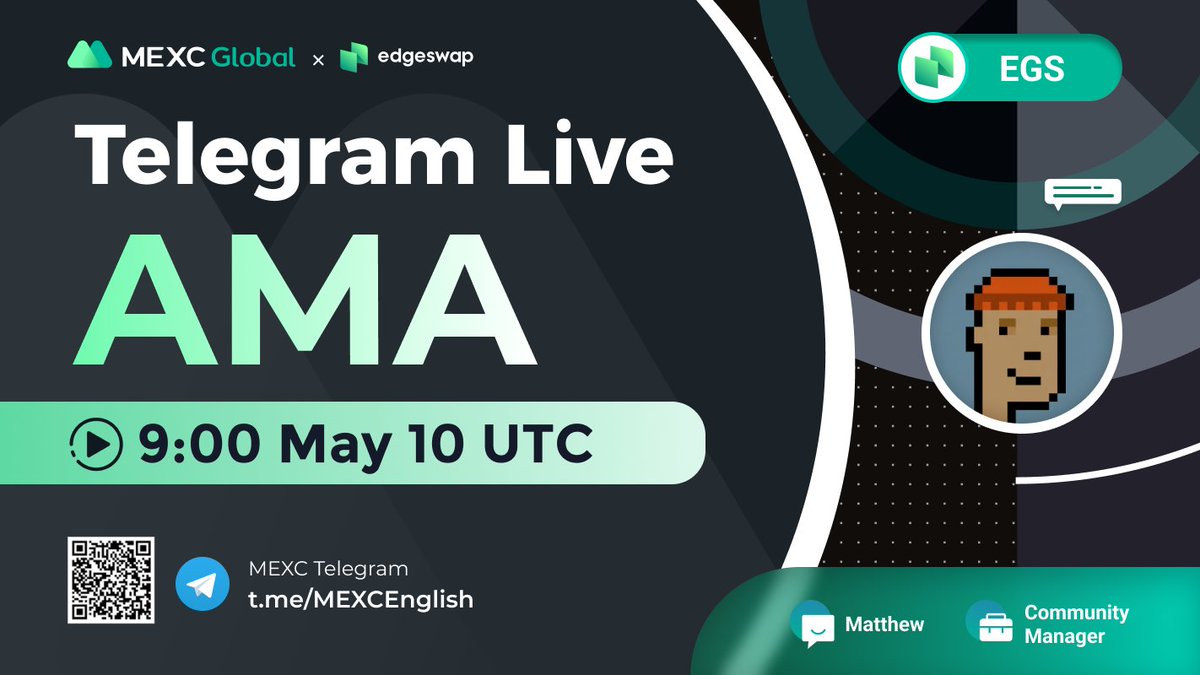 MEXC Global × edgeswap

EGS

Telegram Live

AMA

9:00 May 10 UTC

MEXC Telegram
t.me/MEXCEnglish

Matthew

Community Manager